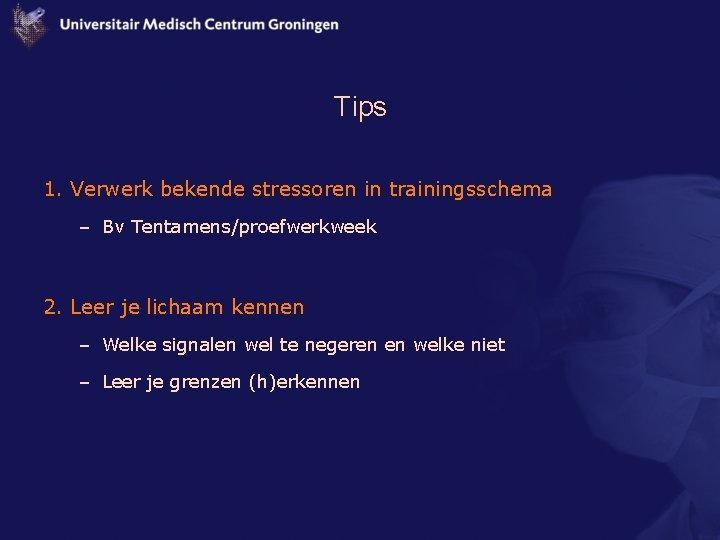 Universitair Medisch Centrum Groningen

Tips

1. Verwerk bekende stressoren in trainingsschema

– Bv Tentamens/proefwerkweek

2. Leer je lichaam kennen

– Welke signalen wel te negeren en welke niet

– Leer je grenzen (h)erkennen